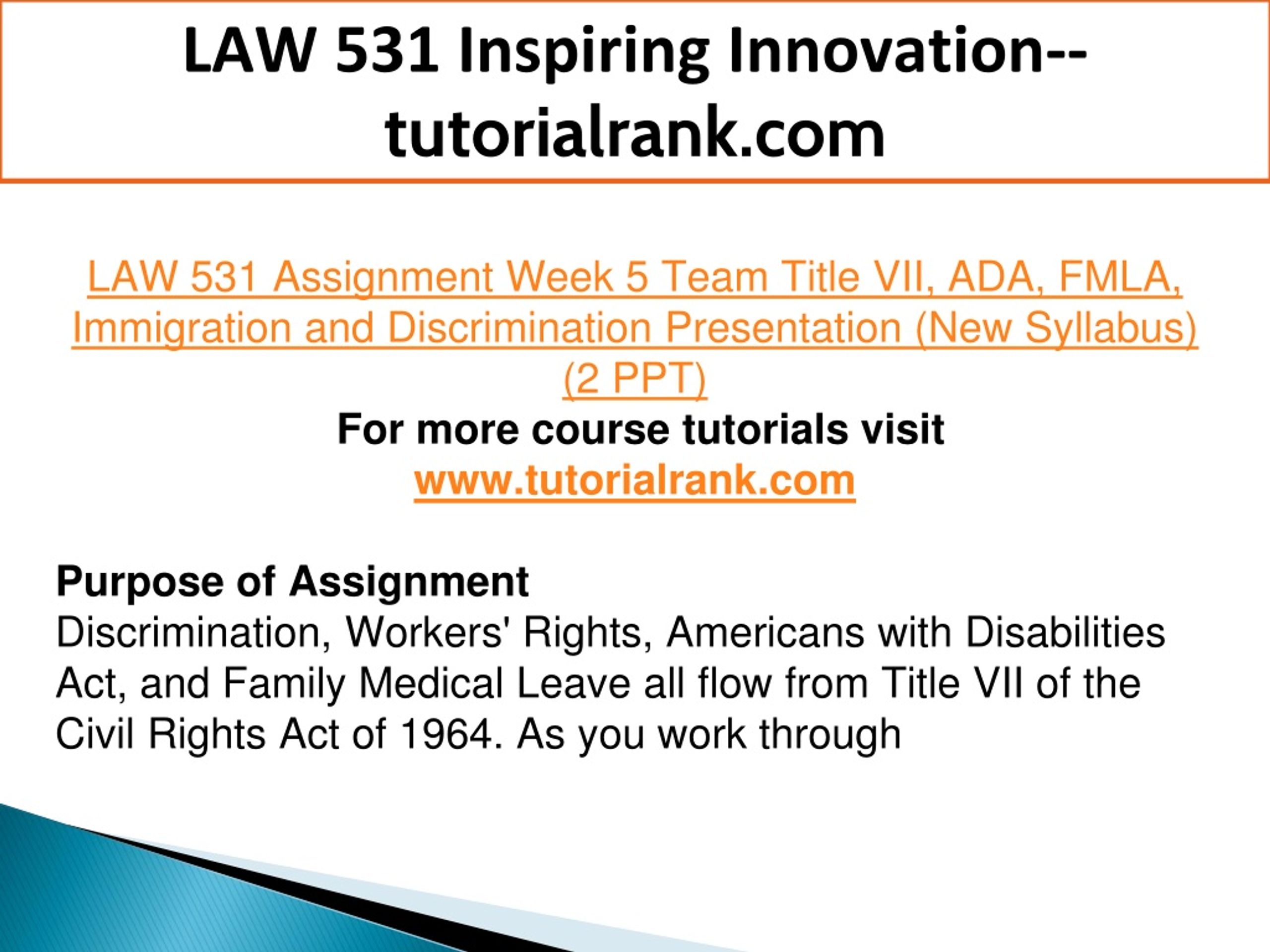 LAW 531 Inspiring Innovation--tutorialrank.com

LAW 531 Assignment Week 5 Team Title VII, ADA, FMLA, Immigration and Discrimination Presentation (New Syllabus) (2 PPT)

For more course tutorials visit
www.tutorialrank.com

Purpose of Assignment
Discrimination, Workers' Rights, Americans with Disabilities Act, and Family Medical Leave all flow from Title VII of the Civil Rights Act of 1964. As you work through